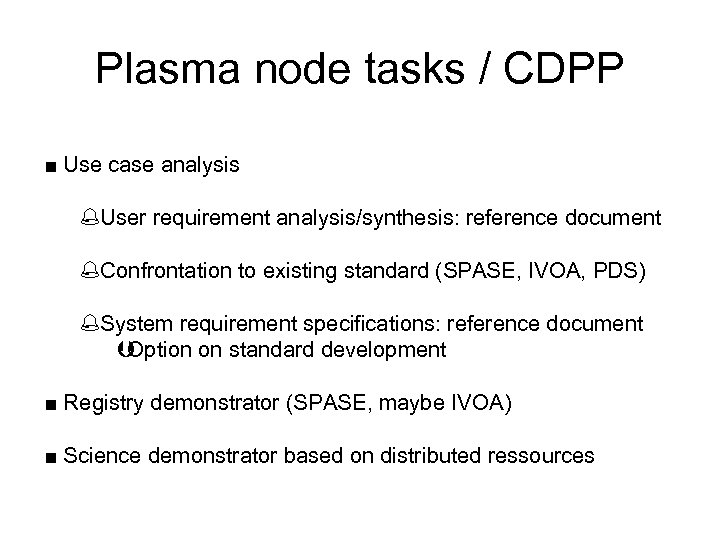 Plasma node tasks / CDPP

■ Use case analysis

User requirement analysis/synthesis: reference document

Confrontation to existing standard (SPASE, IVOA, PDS)

System requirement specifications: reference document

Option on standard development

■ Registry demonstrator (SPASE, maybe IVOA)

■ Science demonstrator based on distributed ressources